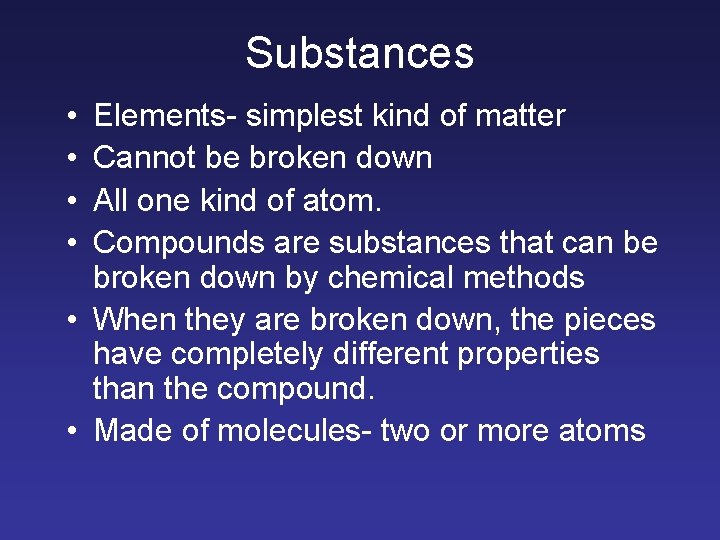 Substances

• Elements- simplest kind of matter
• Cannot be broken down
• All one kind of atom.
• Compounds are substances that can be broken down by chemical methods
• When they are broken down, the pieces have completely different properties than the compound.
• Made of molecules- two or more atoms